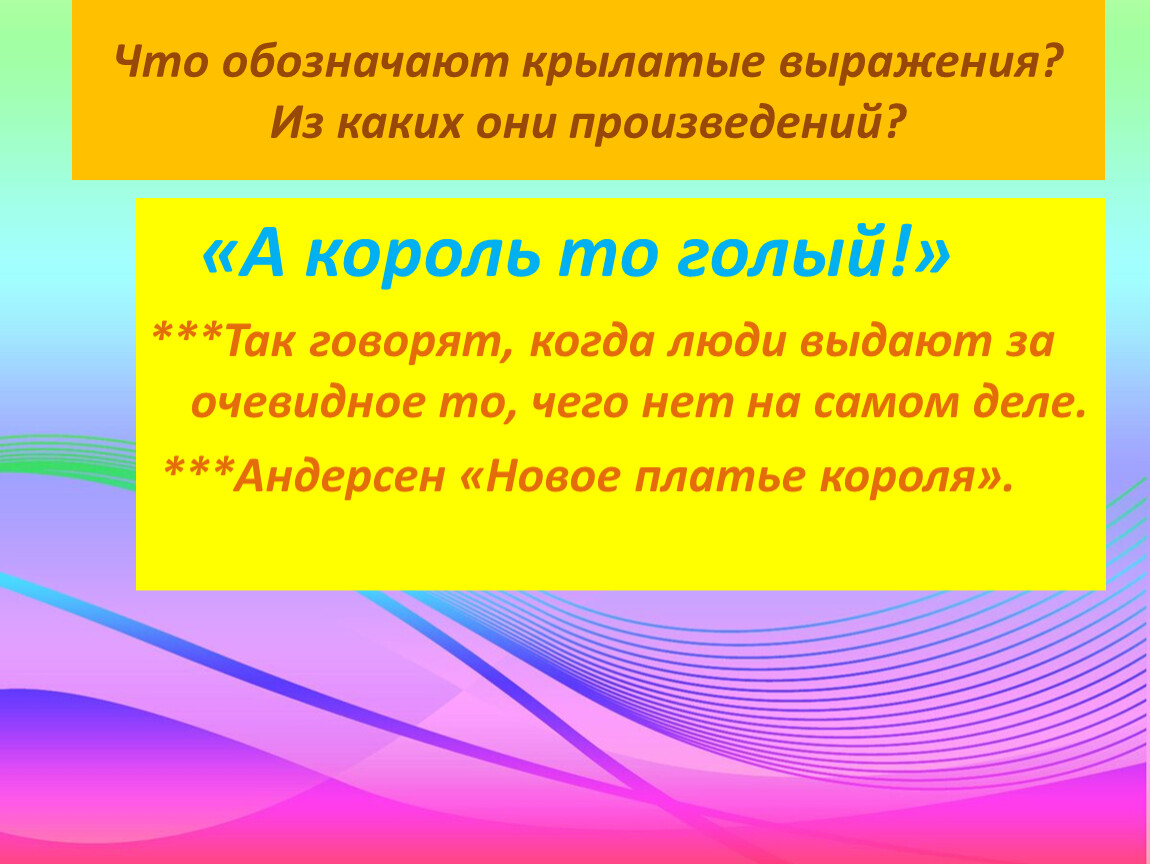 Что обозначают крылатые выражения? Из каких они произведений?

«А король то голый!»

***Так говорят, когда люди выдают за очевидное то, чего нет на самом деле.

***Андерсен «Новое платье короля».